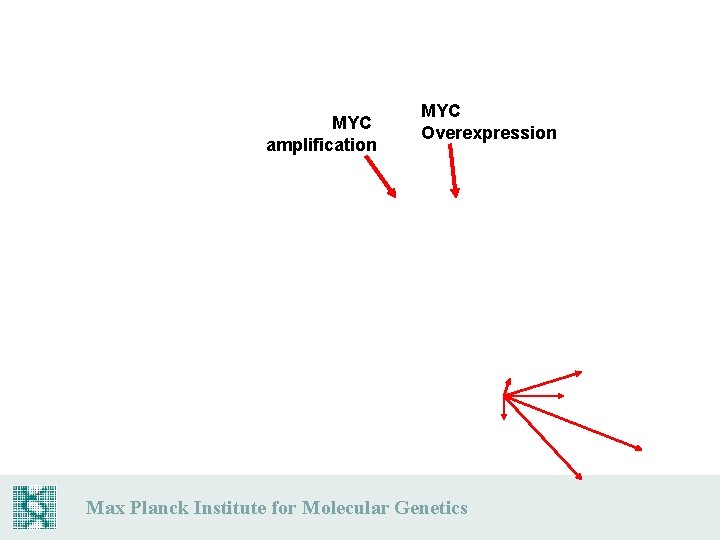 MYC amplification

MYC Overexpression

Max Planck Institute for Molecular Genetics